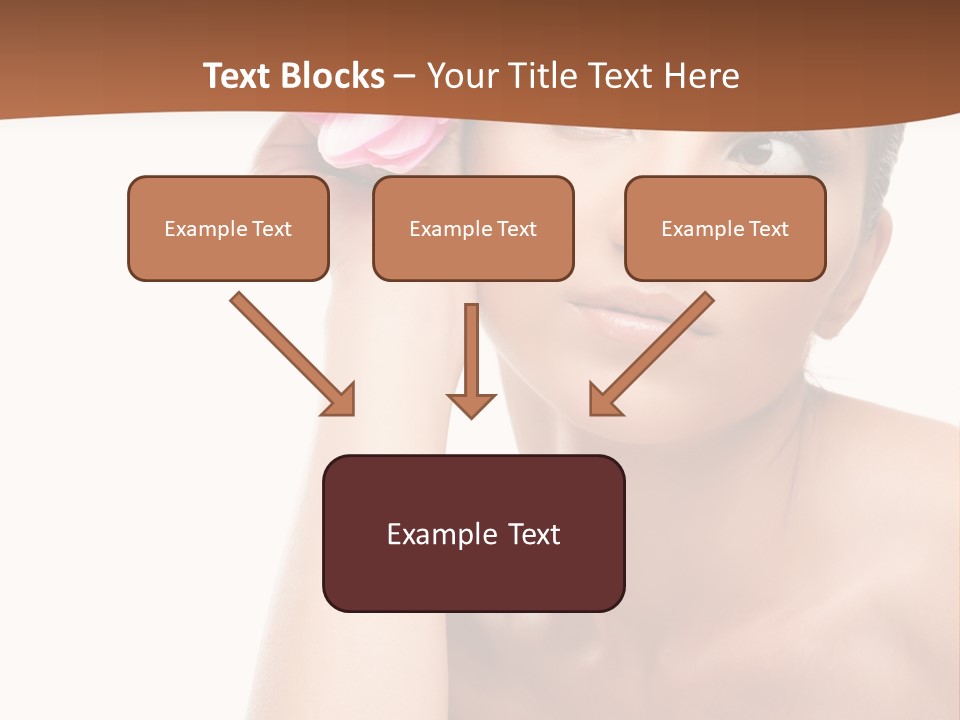 Text Blocks – Your Title Text Here

Example Text

Example Text

Example Text

Example Text